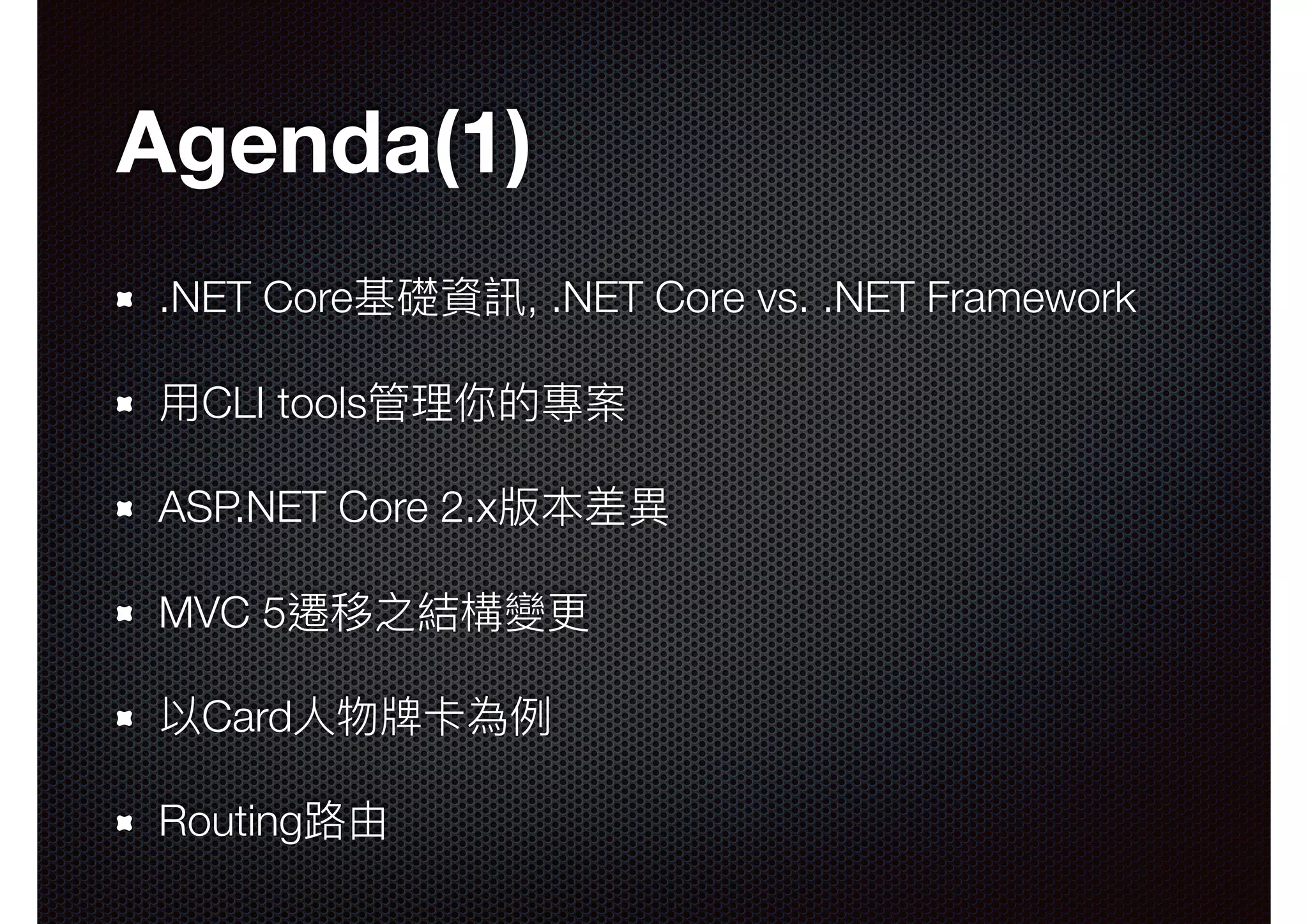 Agenda(1)

.NET Core基礎資訊, .NET Core vs. .NET Framework

用CLI tools管理你的專案

ASP.NET Core 2.x版本差異

MVC 5遷移之結構變更

以Card人物牌卡為例

Routing路由